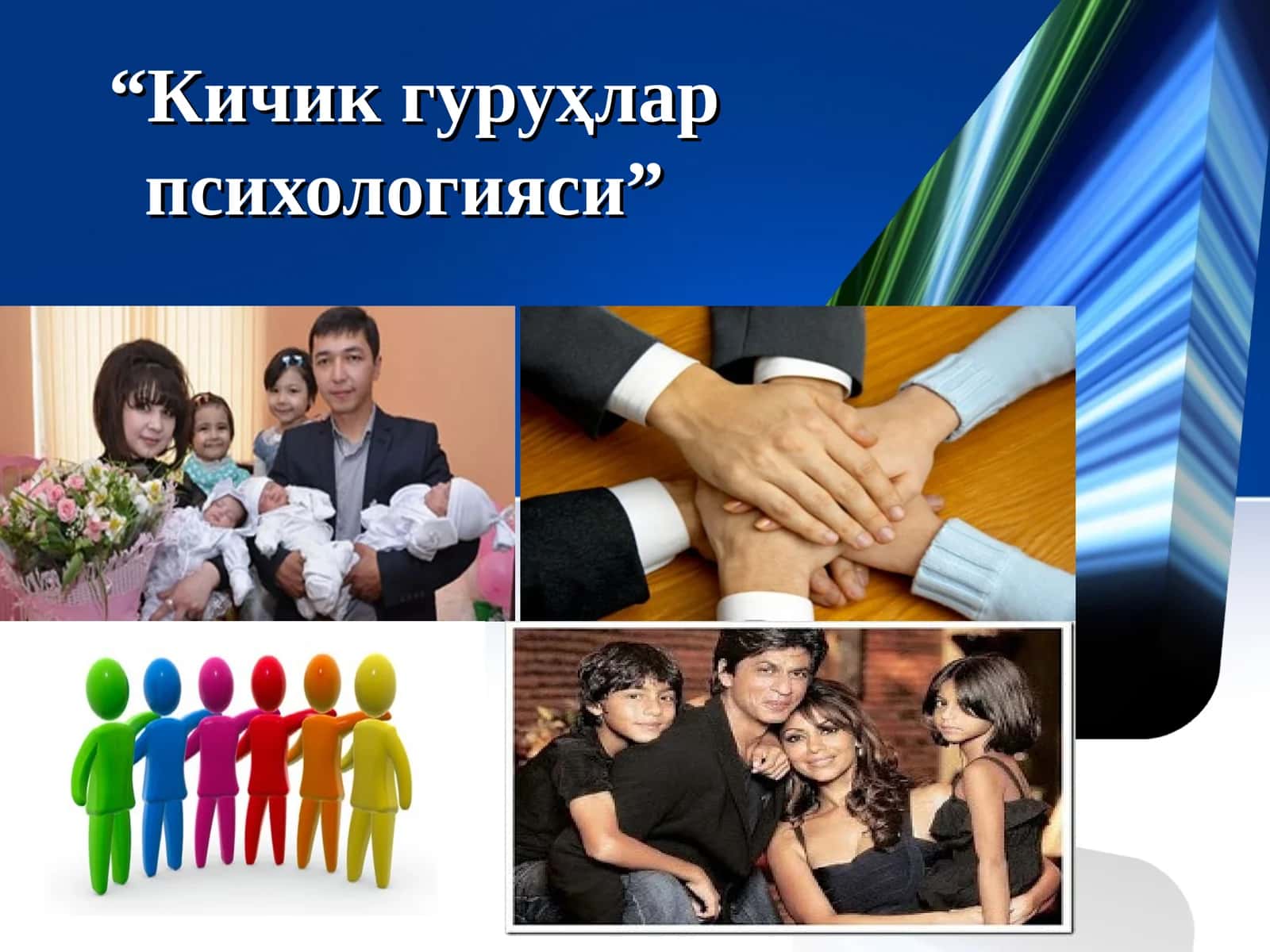 “Кичик гуруҳлар психологияси”